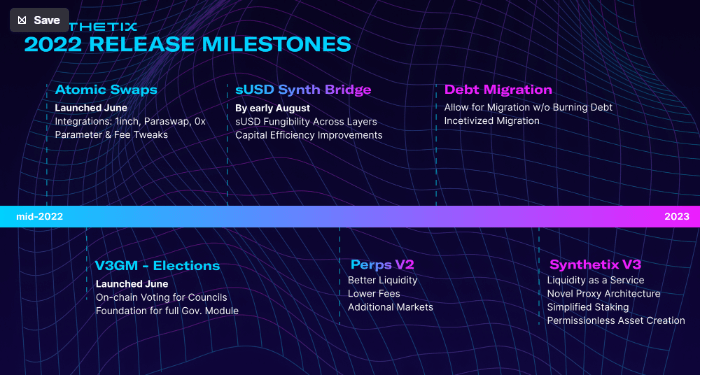 Save

THETIX

2022 RELEASE MILESTONES

Atomic Swaps
Launched June
Integrations: 1inch, Paraswap, 0x
Parameter & Fee Tweaks

sUSD Synth Bridge
By early August
sUSD Fungibility Across Layers
Capital Efficiency Improvements

Debt Migration
Allow for Migration w/o Burning Debt
Incetivized Migration

mid-2022

2023

V3GM - Elections
Launched June
On-chain Voting for Councils
Foundation for full Gov. Module

Perps V2
Better Liquidity
Lower Fees
Additional Markets

Synthetix V3
Liquidity as a Service
Novel Proxy Architecture
Simplified Staking
Permissionless Asset Creation